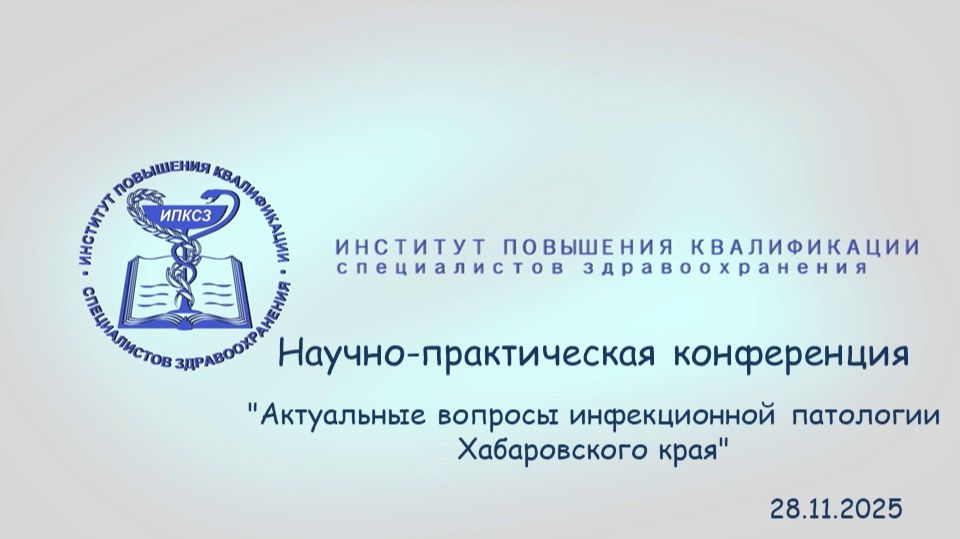 ИНСТИТУТ ПОВЫШЕНИЯ КВАЛИФИКАЦИИ СПЕЦИАЛИСТОВ ЗДРАВООХРАНЕНИЯ
ИПКСЗ

ИНСТИТУТ ПОВЫШЕНИЯ КВАЛИФИКАЦИИ
специалистов здравоохранения

Научно-практическая конференция

"Актуальные вопросы инфекционной патологии Хабаровского края"

28.11.2025